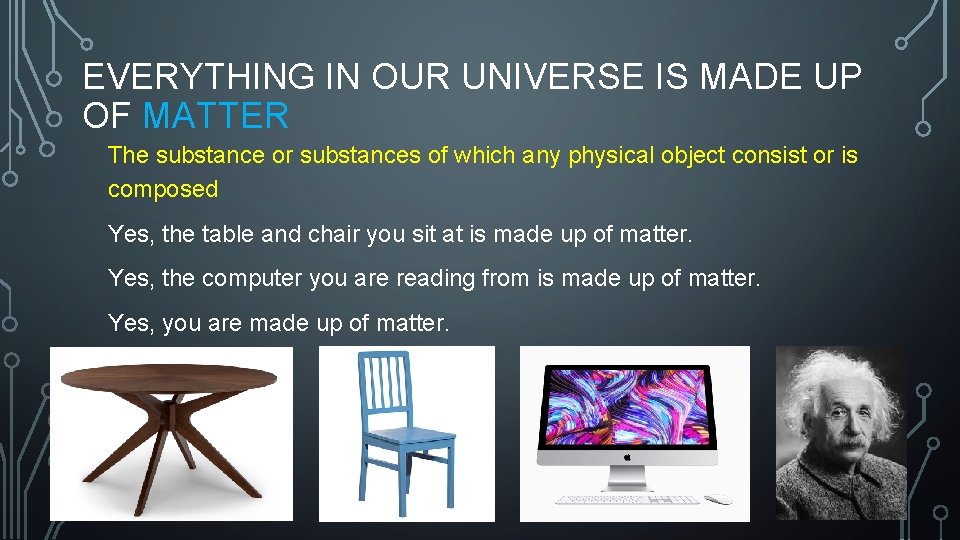 EVERYTHING IN OUR UNIVERSE IS MADE UP OF MATTER

The substance or substances of which any physical object consist or is composed

Yes, the table and chair you sit at is made up of matter.

Yes, the computer you are reading from is made up of matter.

Yes, you are made up of matter.